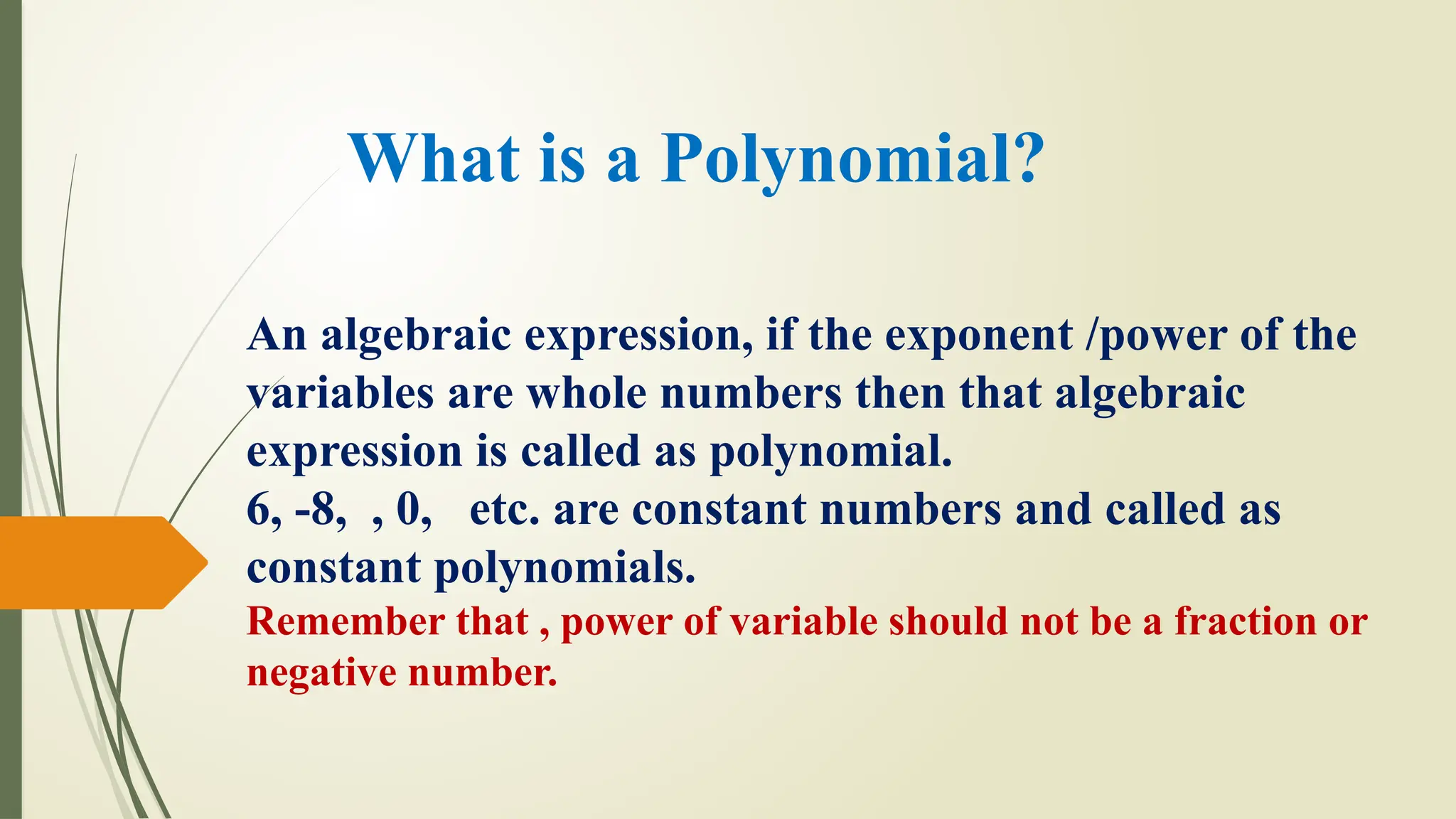 What is a Polynomial?

An algebraic expression, if the exponent /power of the variables are whole numbers then that algebraic expression is called as polynomial.
6, -8,  , 0,   etc. are constant numbers and called as constant polynomials.
Remember that , power of variable should not be a fraction or negative number.